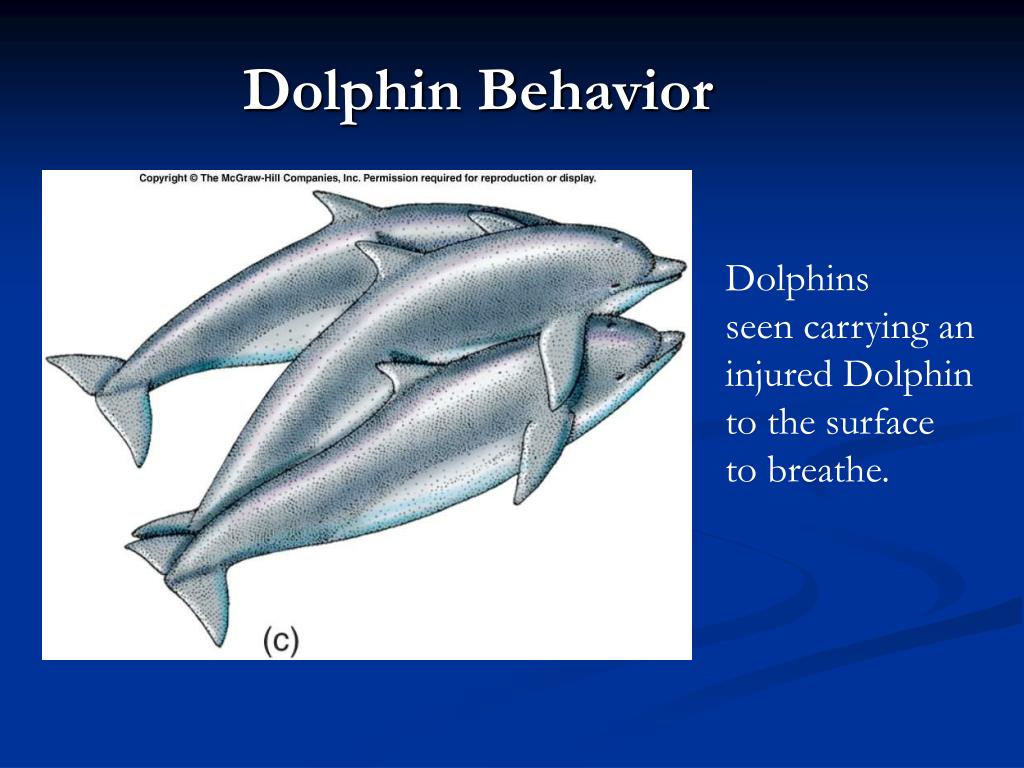 Dolphin Behavior

Copyright © The McGraw-Hill Companies, Inc. Permission required for reproduction or display.

(c)

Dolphins
seen carrying an injured Dolphin to the surface to breathe.